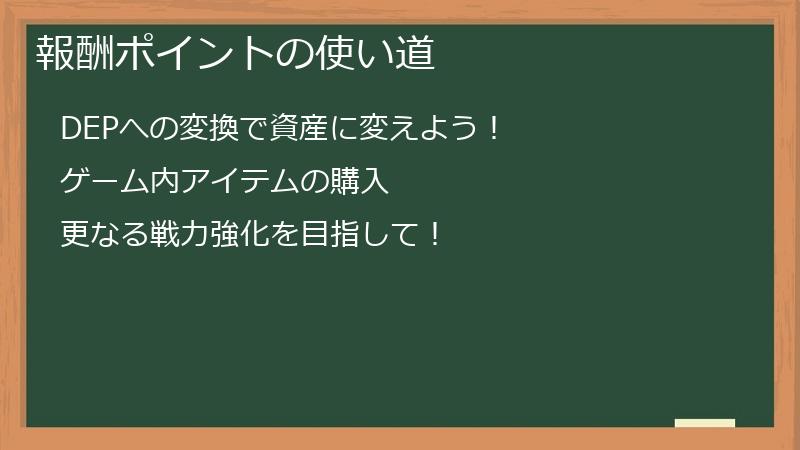 報酬ポイントの使い道

DEPへの変換で資産に変えよう！

ゲーム内アイテムの購入

更なる戦力強化を目指して！